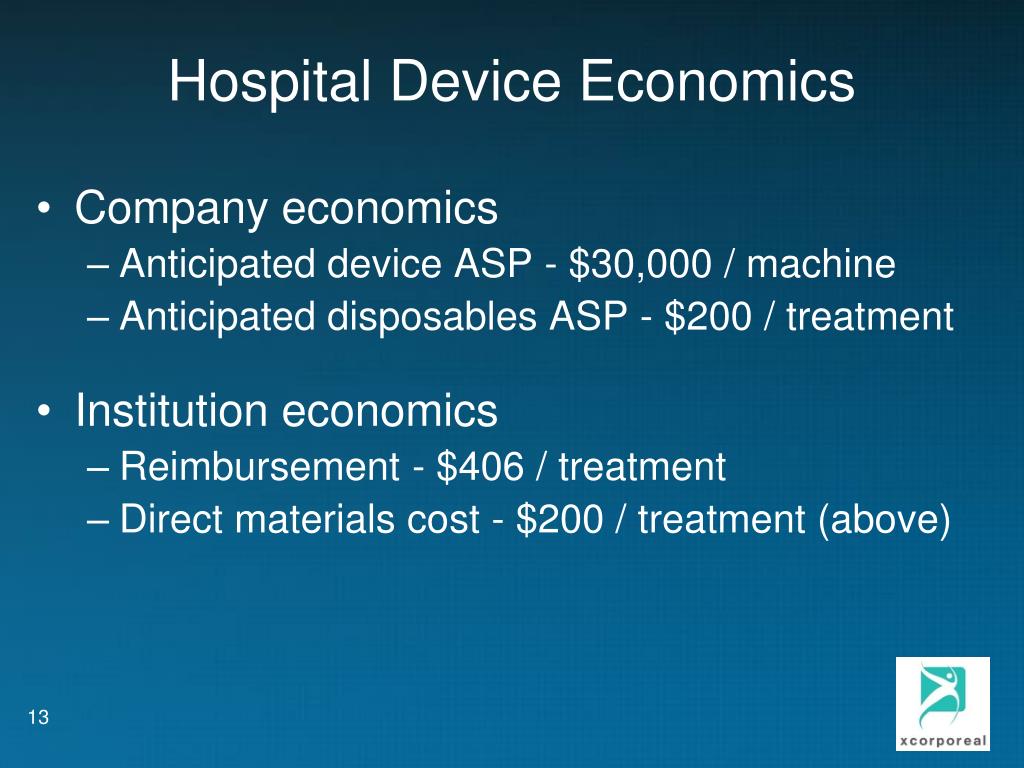 Hospital Device Economics

• Company economics
– Anticipated device ASP - \$30,000 / machine
– Anticipated disposables ASP - \$200 / treatment

• Institution economics
– Reimbursement - \$406 / treatment
– Direct materials cost - \$200 / treatment (above)

13

xcorporeal